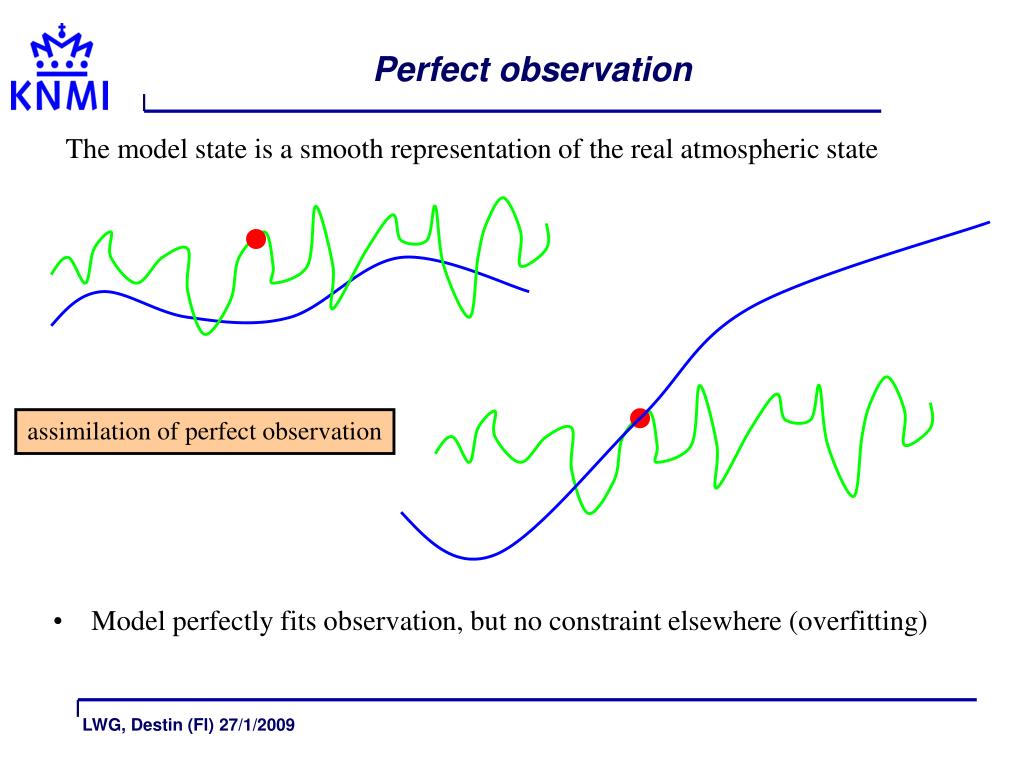 KNMI

Perfect observation

The model state is a smooth representation of the real atmospheric state

assimilation of perfect observation

• Model perfectly fits observation, but no constraint elsewhere (overfitting)

LWG, Destin (Fl) 27/1/2009